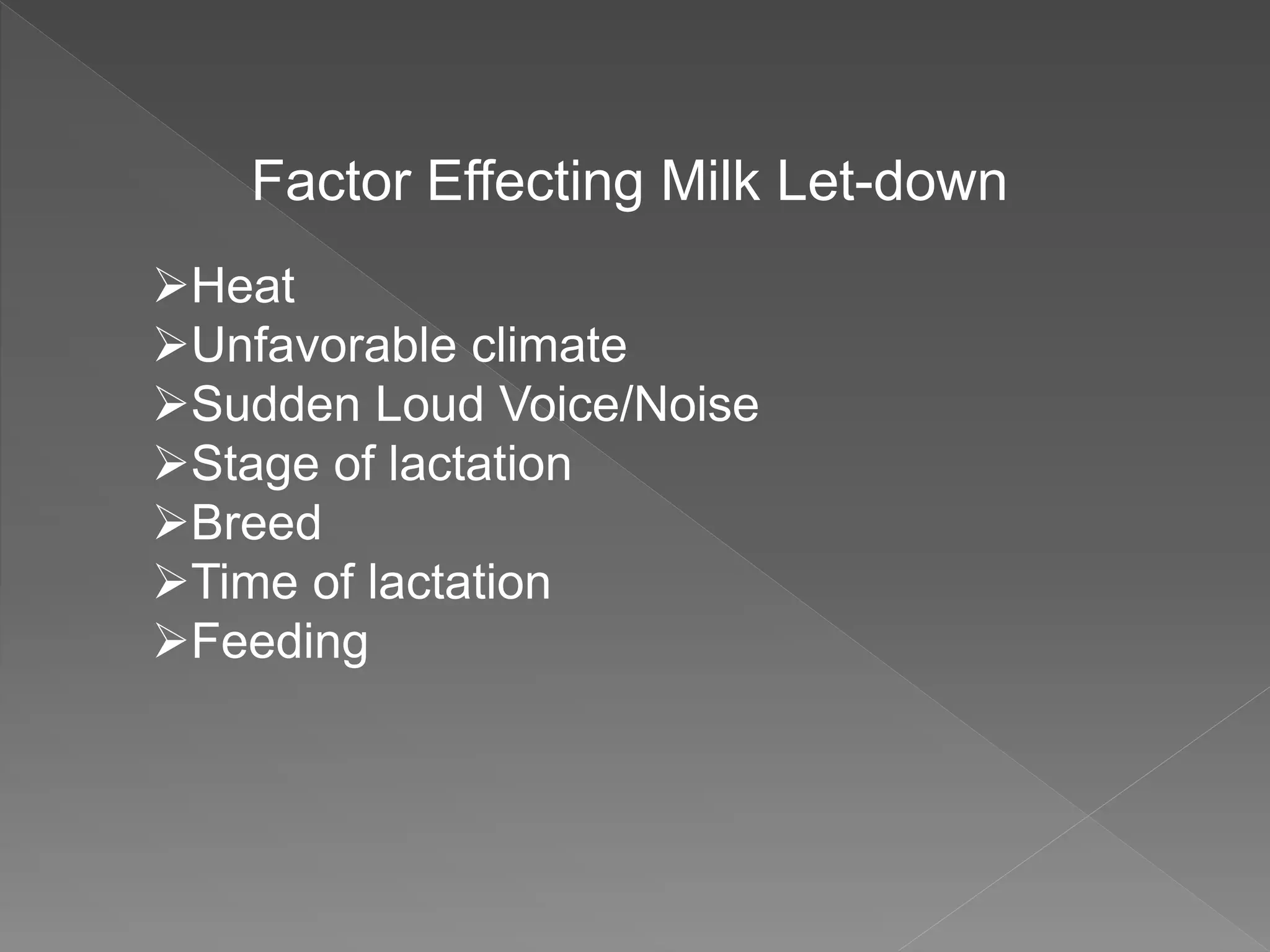 Factor Effecting Milk Let-down

➢Heat
➢Unfavorable climate
➢Sudden Loud Voice/Noise
➢Stage of lactation
➢Breed
➢Time of lactation
➢Feeding